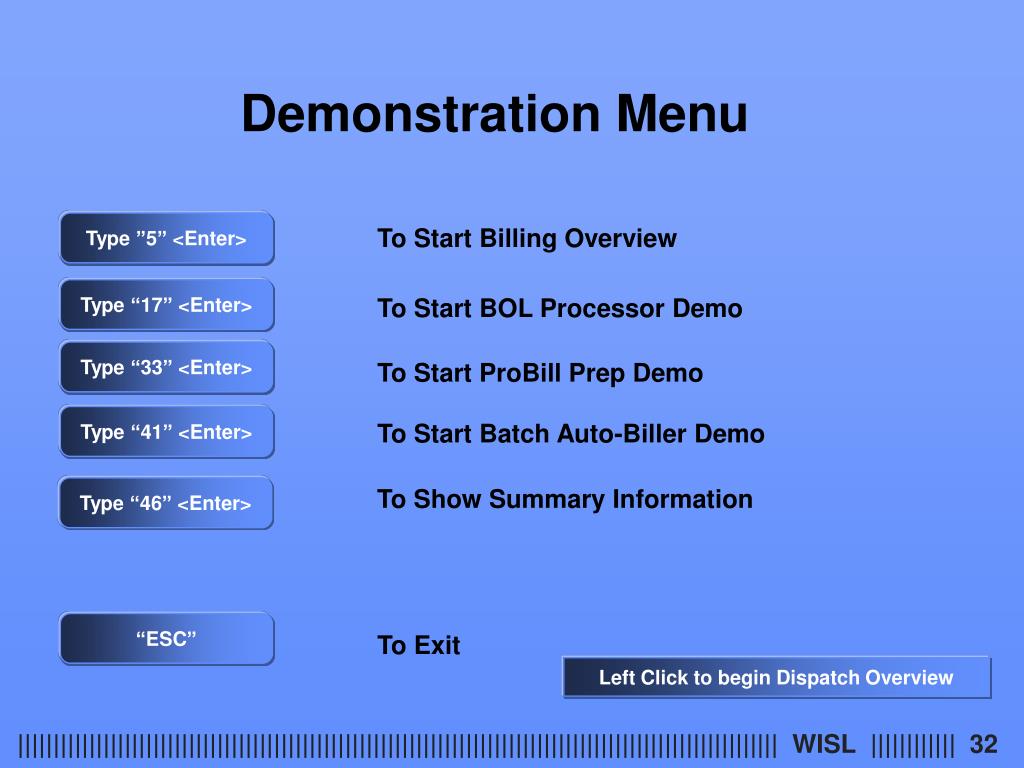 Demonstration Menu

Type ”5” <Enter>

To Start Billing Overview

Type “17” <Enter>

To Start BOL Processor Demo

Type “33” <Enter>

To Start ProBill Prep Demo

Type “41” <Enter>

To Start Batch Auto-Biller Demo

Type “46” <Enter>

To Show Summary Information

“ESC”

To Exit

Left Click to begin Dispatch Overview

WISL 32